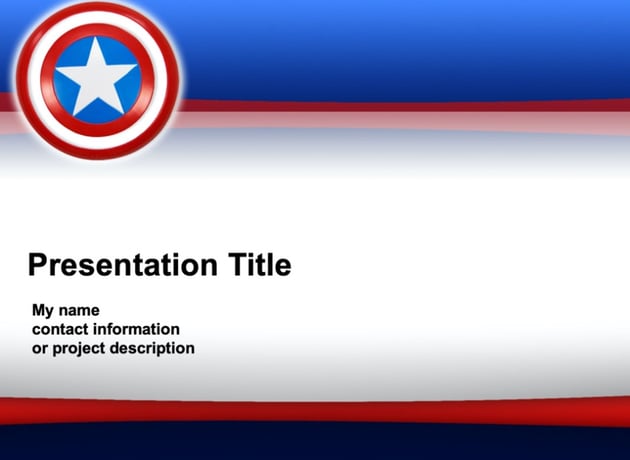 Presentation Title

My name
contact information
or project description